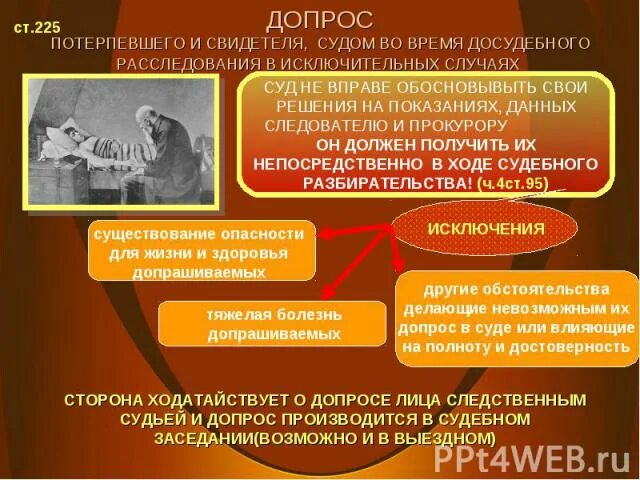 ст.225

ДОПРОС

ПОТЕРПЕВШЕГО И СВИДЕТЕЛЯ, СУДОМ ВО ВРЕМЯ ДОСУДЕБНОГО РАССЛЕДОВАНИЯ В ИСКЛЮЧИТЕЛЬНЫХ СЛУЧАЯХ

СУД НЕ ВПРАВЕ ОБОСНОВЫВЫТЬ СВОИ РЕШЕНИЯ НА ПОКАЗАНИЯХ, ДАННЫХ СЛЕДОВАТЕЛЮ И ПРОКУРОРУ ОН ДОЛЖЕН ПОЛУЧИТЬ ИХ НЕПОСРЕДСТВЕННО В ХОДЕ СУДЕБНОГО РАЗБИРАТЕЛЬСТВА! (ч.4ст.95)

ИСКЛЮЧЕНИЯ

существование опасности для жизни и здоровья допрашиваемых

тяжелая болезнь допрашиваемых

другие обстоятельства делающие невозможным их допрос в суде или влияющие на полноту и достоверность

СТОРОНА ХОДАТАЙСТВУЕТ О ДОПРОСЕ ЛИЦА СЛЕДСТВЕННЫМ СУДЬЕЙ И ДОПРОС ПРОИЗВОДИТСЯ В СУДЕБНОМ ЗАСЕДАНИИ(ВОЗМОЖНО И В ВЫЕЗДНОМ)

PPt4WEB.ru